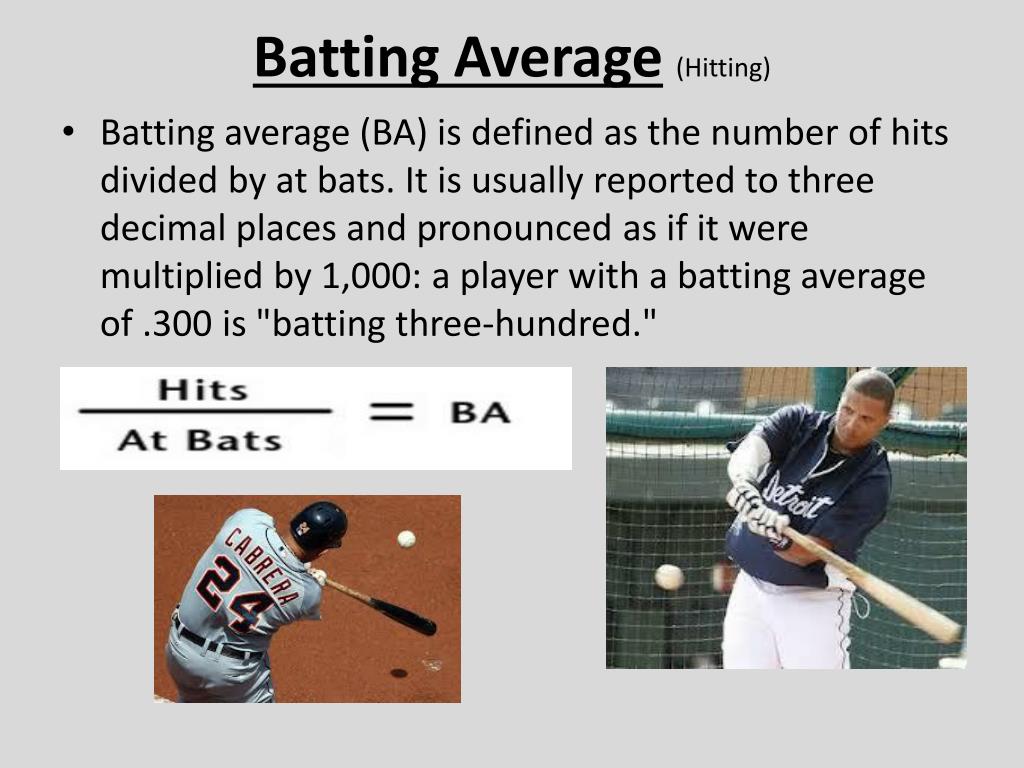 Batting Average (Hitting)

• Batting average (BA) is defined as the number of hits divided by at bats. It is usually reported to three decimal places and pronounced as if it were multiplied by 1,000: a player with a batting average of .300 is "batting three-hundred."

$\frac{\text{Hits}}{\text{At Bats}} = \text{BA}$

CABRERA 24

Detroit